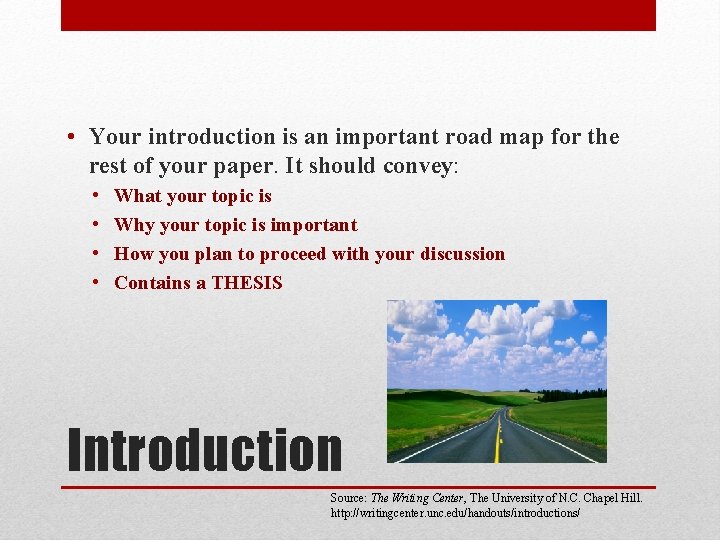 • Your introduction is an important road map for the rest of your paper. It should convey:

• What your topic is
• Why your topic is important
• How you plan to proceed with your discussion
• Contains a THESIS

Introduction

Source: The Writing Center, The University of N.C. Chapel Hill. http://writingcenter.unc.edu/handouts/introductions/